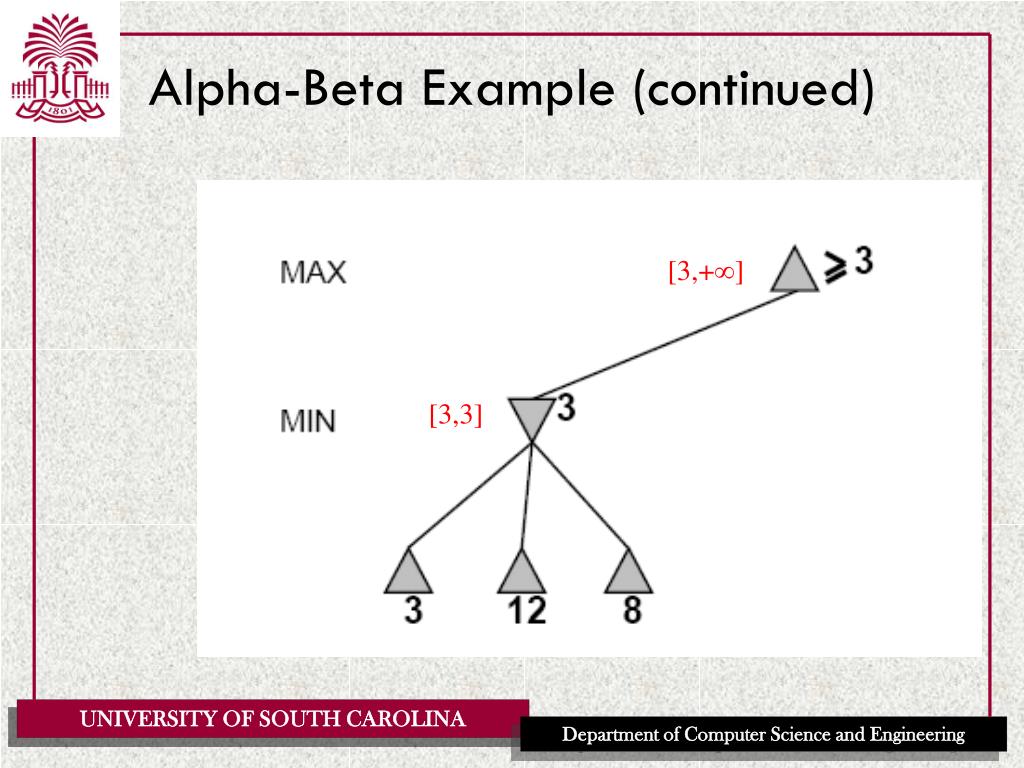 1801

Alpha-Beta Example (continued)

MAX

$[3,+\infty]$

$\geq 3$

MIN

[3,3]

3

3

12

8

UNIVERSITY OF SOUTH CAROLINA

Department of Computer Science and Engineering